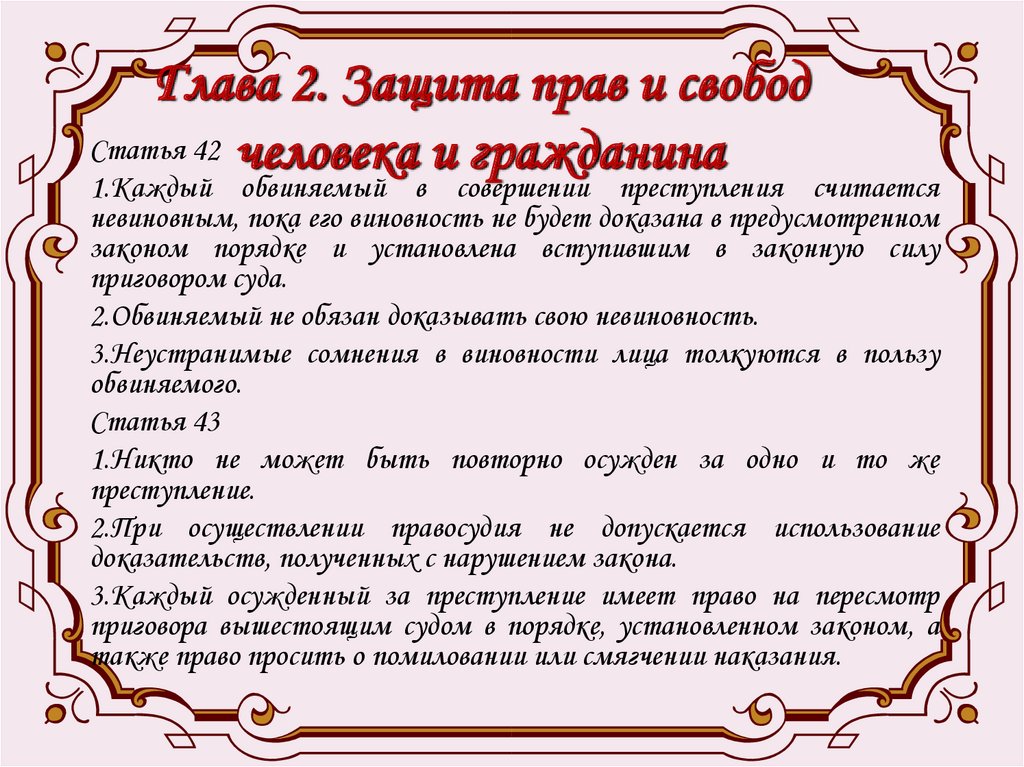 Глава 2. Защита прав и свобод человека и гражданина

Статья 42

1.Каждый обвиняемый в совершении преступления считается невиновным, пока его виновность не будет доказана в предусмотренном законом порядке и установлена вступившим в законную силу приговором суда.

2.Обвиняемый не обязан доказывать свою невиновность.

3.Неустранимые сомнения в виновности лица толкуются в пользу обвиняемого.

Статья 43

1.Никто не может быть повторно осужден за одно и то же преступление.

2.При осуществлении правосудия не допускается использование доказательств, полученных с нарушением закона.

3.Каждый осужденный за преступление имеет право на пересмотр приговора вышестоящим судом в порядке, установленном законом, а также право просить о помиловании или смягчении наказания.